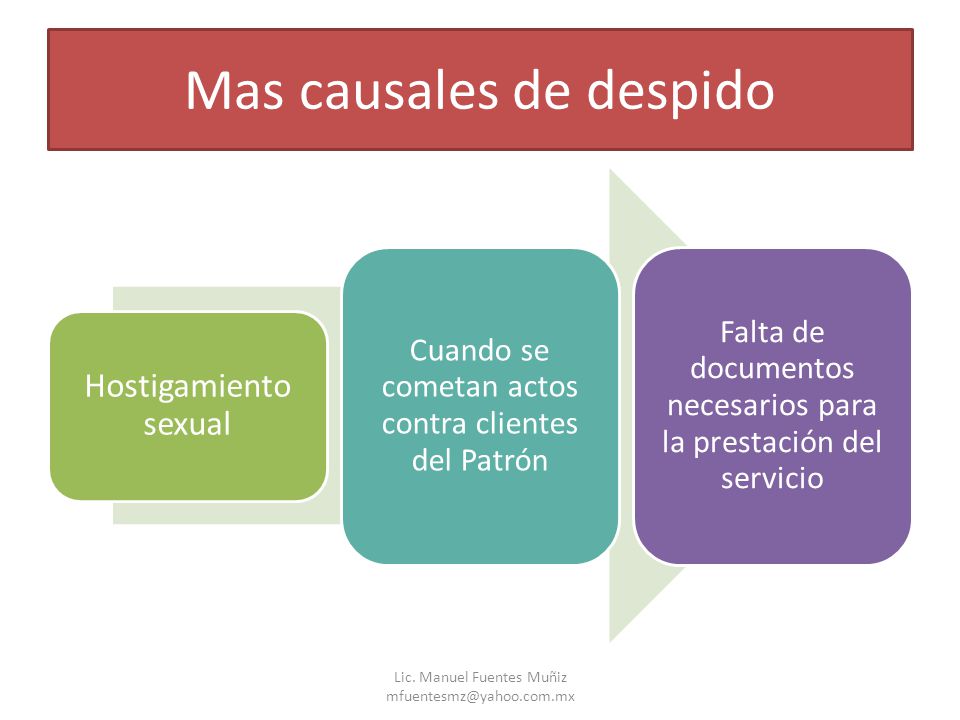 Mas causales de despido

Hostigamiento sexual

Cuando se cometan actos contra clientes del Patrón

Falta de documentos necesarios para la prestación del servicio

Lic. Manuel Fuentes Muñiz
mfuentesmz@yahoo.com.mx